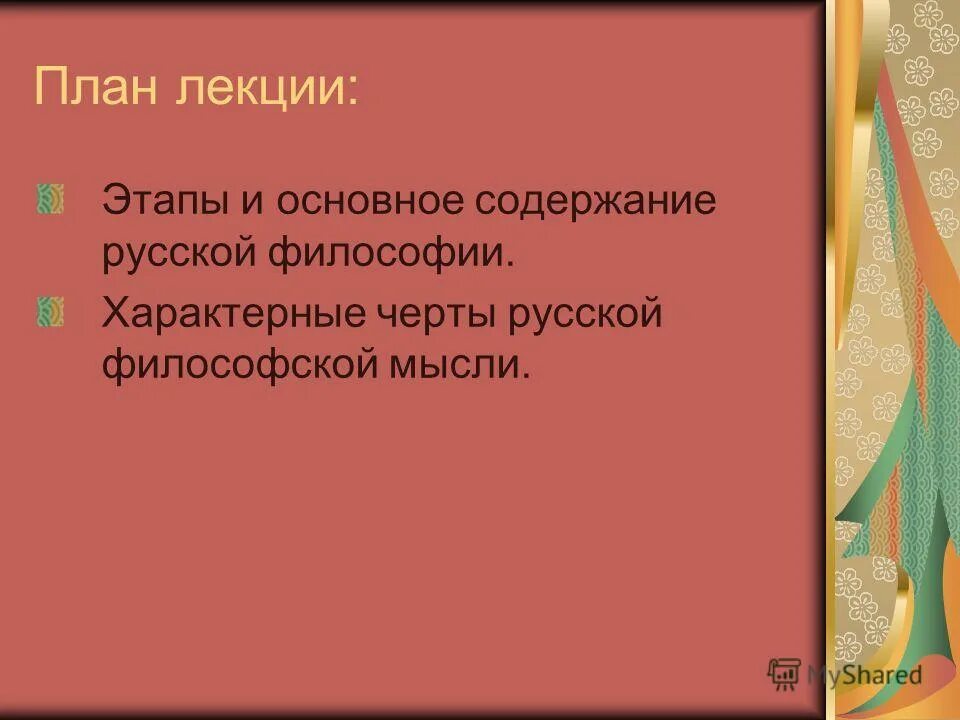 План лекции:

Этапы и основное содержание русской философии.

Характерные черты русской философской мысли.

MyShared